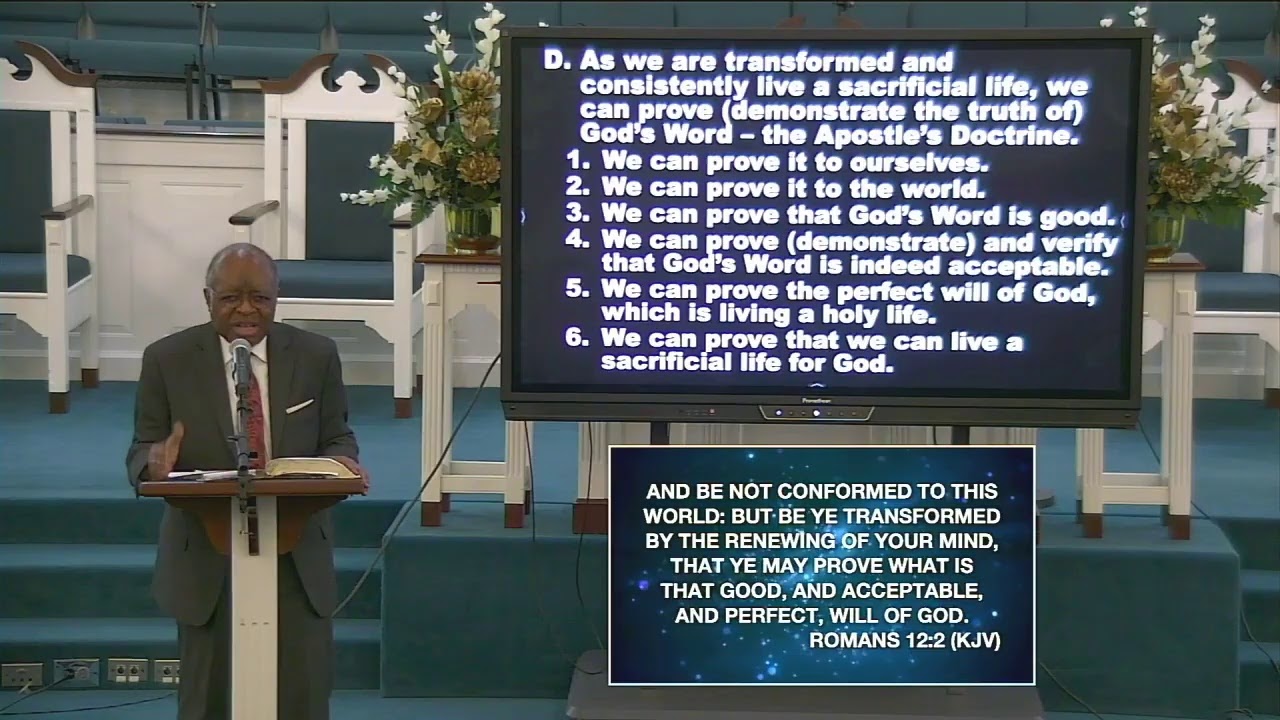 D. As we are transformed and consistently live a sacrificial life, we can prove (demonstrate the truth of) God's Word – the Apostle's Doctrine.

1. We can prove it to ourselves.
2. We can prove it to the world.
3. We can prove that God's Word is good.
4. We can prove (demonstrate) and verify that God's Word is indeed acceptable.
5. We can prove the perfect will of God, which is living a holy life.
6. We can prove that we can live a sacrificial life for God.

Promethean

AND BE NOT CONFORMED TO THIS WORLD: BUT BE YE TRANSFORMED BY THE RENEWING OF YOUR MIND, THAT YE MAY PROVE WHAT IS THAT GOOD, AND ACCEPTABLE, AND PERFECT, WILL OF GOD.
ROMANS 12:2 (KJV)